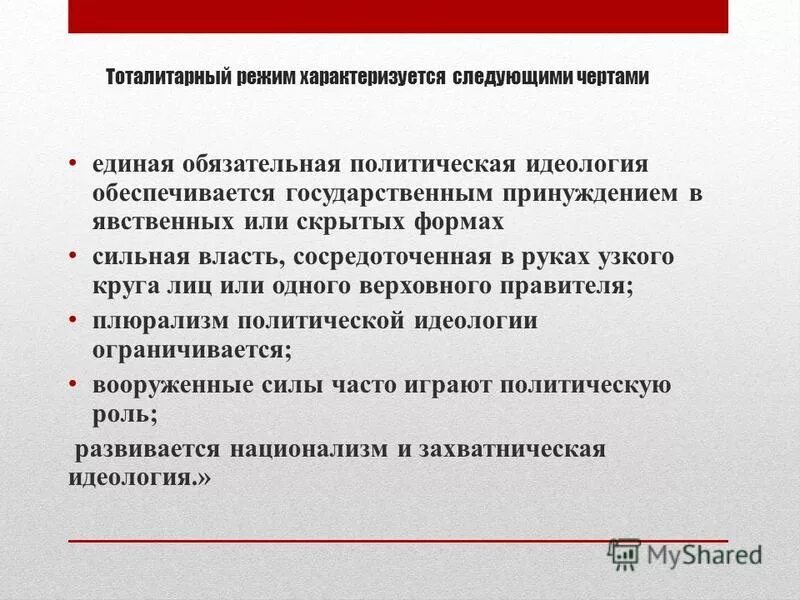 Тоталитарный режим характеризуется следующими чертами

• единая обязательная политическая идеология обеспечивается государственным принуждением в явственных или скрытых формах
• сильная власть, сосредоточенная в руках узкого круга лиц или одного верховного правителя;
• плюрализм политической идеологии ограничивается;
• вооруженные силы часто играют политическую роль;
развивается национализм и захватническая идеология.»

MyShared